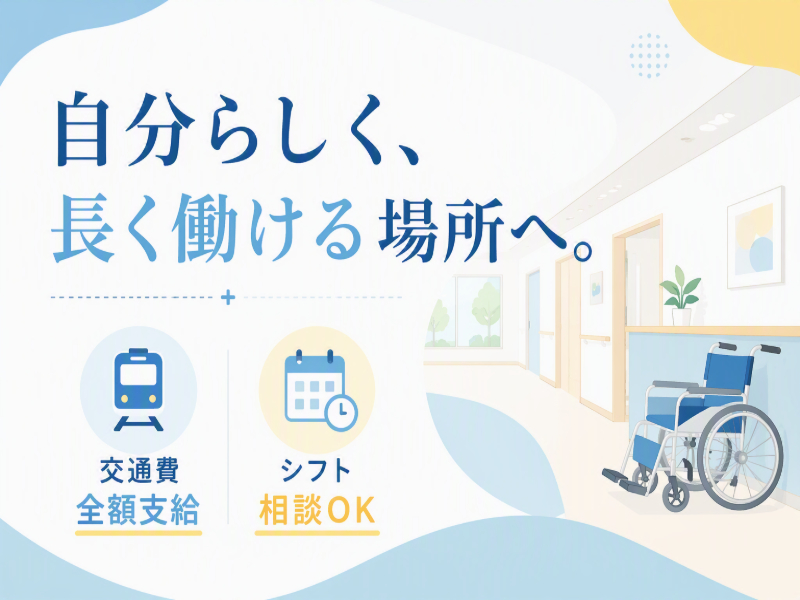 自分らしく、
長く働ける場所へ。

交通費
全額支給

シフト
相談OK